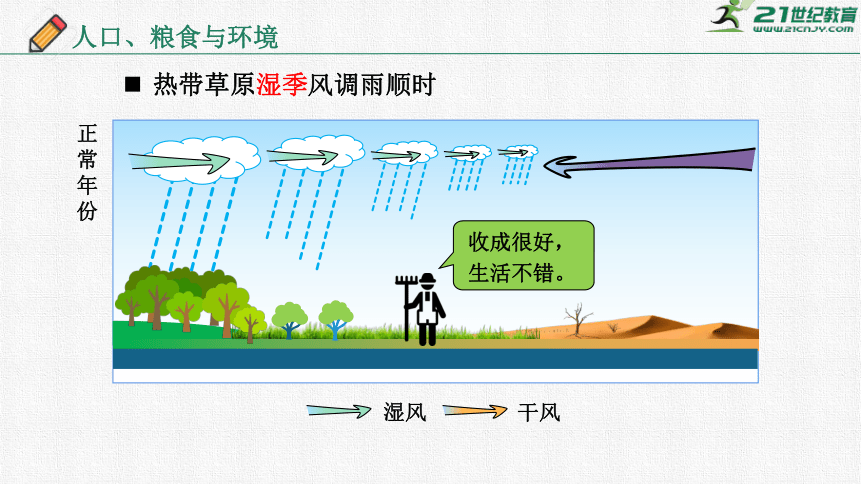 人口、粮食与环境

21世纪教育
www.21cnjy.com

■ 热带草原湿季风调雨顺时

正常年份

收成很好，生活不错。

湿风 干风